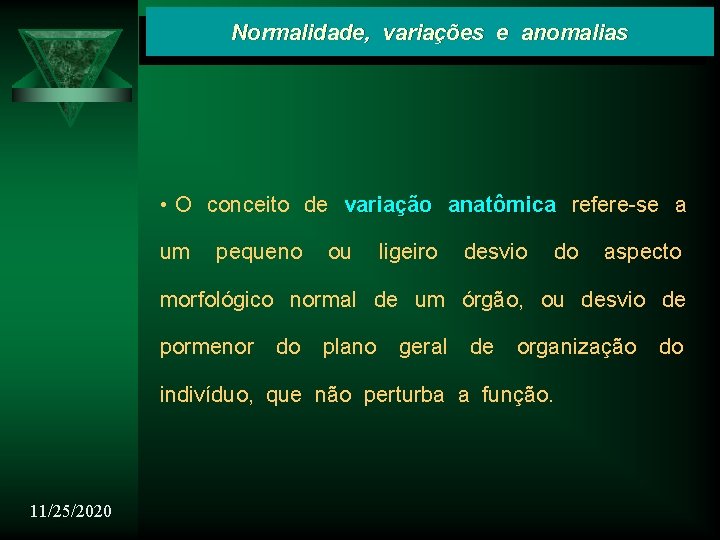 Normalidade, variações e anomalias

• O conceito de variação anatômica refere-se a um pequeno ou ligeiro desvio do aspecto morfológico normal de um órgão, ou desvio de pormenor do plano geral de organização do indivíduo, que não perturba a função.

11/25/2020